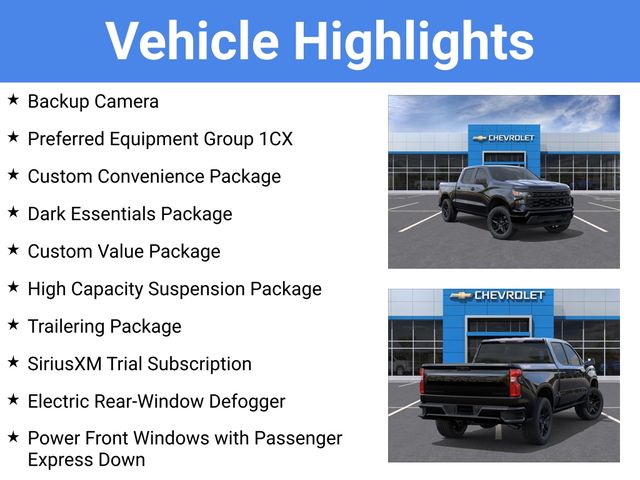 Vehicle Highlights

★ Backup Camera

★ Preferred Equipment Group 1CX

★ Custom Convenience Package

★ Dark Essentials Package

★ Custom Value Package

★ High Capacity Suspension Package

★ Trailering Package

★ SiriusXM Trial Subscription

★ Electric Rear-Window Defogger

★ Power Front Windows with Passenger Express Down

CHEVROLET

CHEVROLET